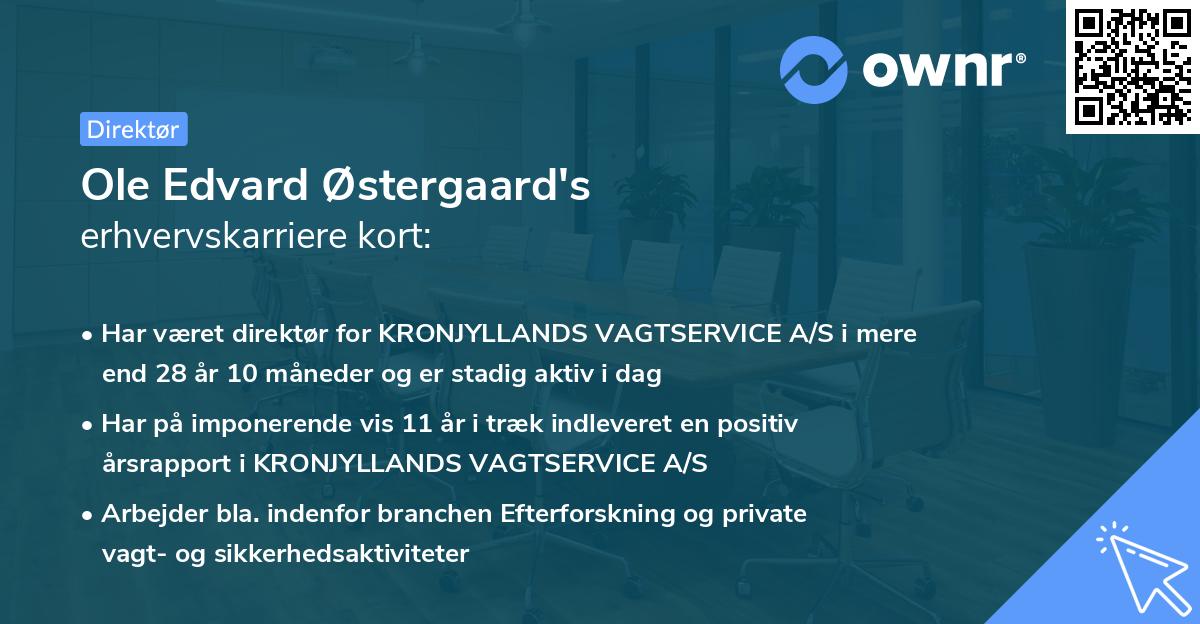 ownr®

Direktør

Ole Edvard Østergaard's
erhvervskarriere kort:

• Har været direktør for KRONJYLLANDS VAGTSERVICE A/S i mere end 28 år 10 måneder og er stadig aktiv i dag

• Har på imponerende vis 11 år i træk indleveret en positiv årsrapport i KRONJYLLANDS VAGTSERVICE A/S

• Arbejder bla. indenfor branchen Efterforskning og private vagt- og sikkerhedsaktiviteter